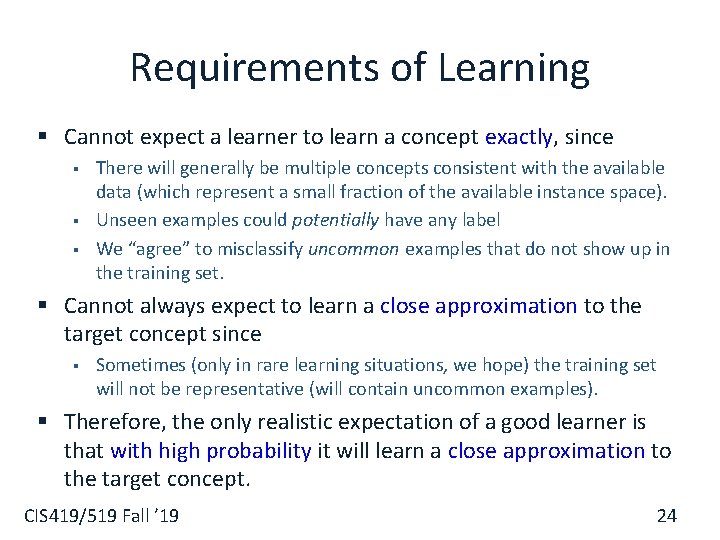 Requirements of Learning

▪ Cannot expect a learner to learn a concept exactly, since
  ▪ There will generally be multiple concepts consistent with the available data (which represent a small fraction of the available instance space).
  ▪ Unseen examples could potentially have any label
  ▪ We "agree" to misclassify uncommon examples that do not show up in the training set.
▪ Cannot always expect to learn a close approximation to the target concept since
  ▪ Sometimes (only in rare learning situations, we hope) the training set will not be representative (will contain uncommon examples).
▪ Therefore, the only realistic expectation of a good learner is that with high probability it will learn a close approximation to the target concept.

CIS419/519 Fall '19

24